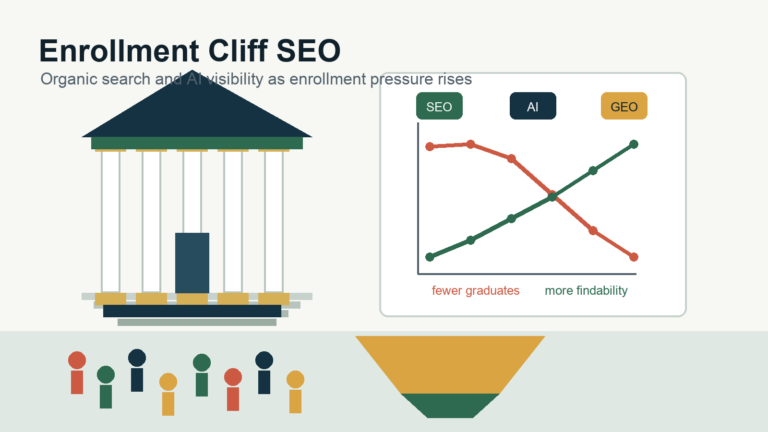 Enrollment Cliff SEO
Organic search and AI visibility as enrollment pressure rises

SEO AI GEO

fewer graduates more findability